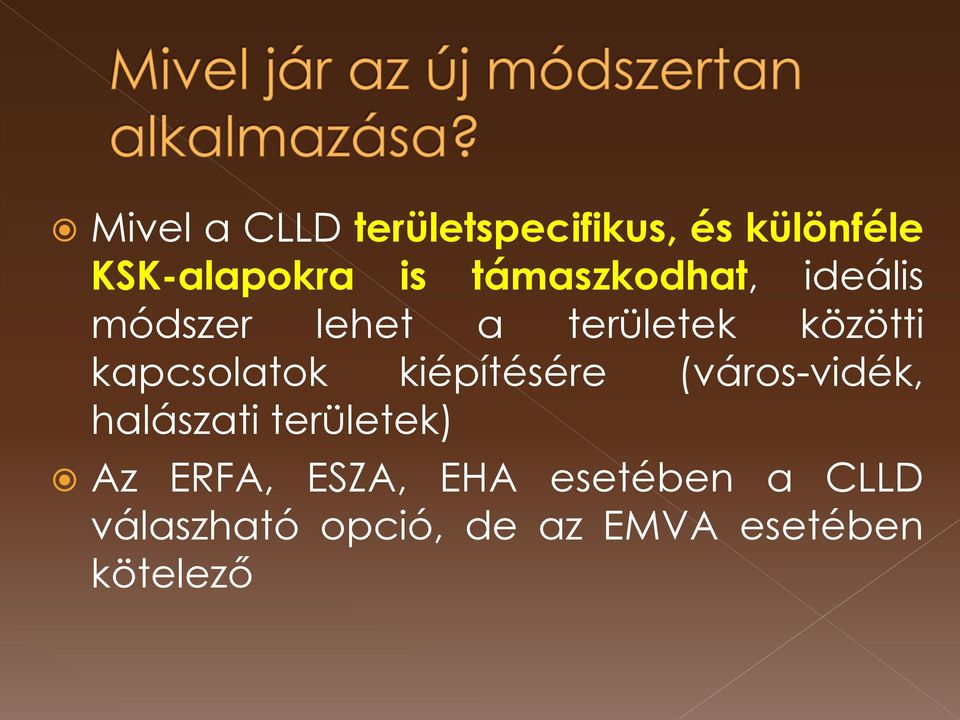 Mivel jár az új módszertan alkalmazása?

Mivel a CLLD területspecifikus, és különféle KSK-alapokra is támaszkodhat, ideális módszer lehet a területek közötti kapcsolatok kiépítésére (város-vidék, halászati területek)

Az ERFA, ESZA, EHA esetében a CLLD válaszható opció, de az EMVA esetében kötelező